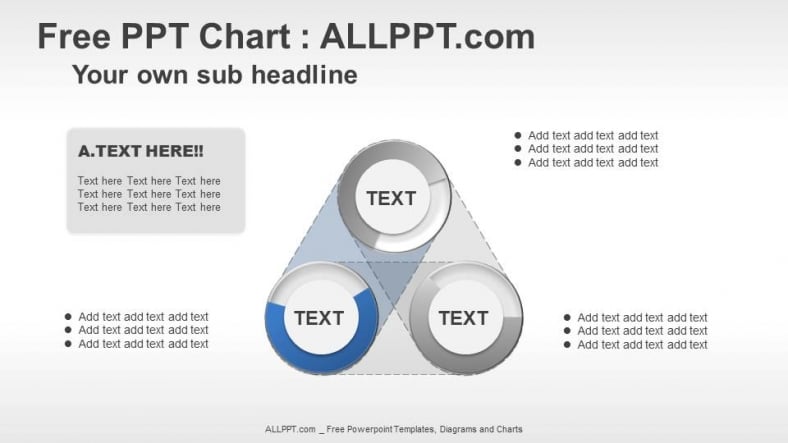 Free PPT Chart : ALLPPT.com

Your own sub headline

A.TEXT HERE!!

Text here Text here Text here
Text here Text here Text here
Text here Text here Text here

- Add text add text add text
- Add text add text add text
- Add text add text add text

TEXT

TEXT

TEXT

- Add text add text add text
- Add text add text add text
- Add text add text add text

- Add text add text add text
- Add text add text add text
- Add text add text add text

ALLPPT.com _ Free Powerpoint Templates, Diagrams and Charts